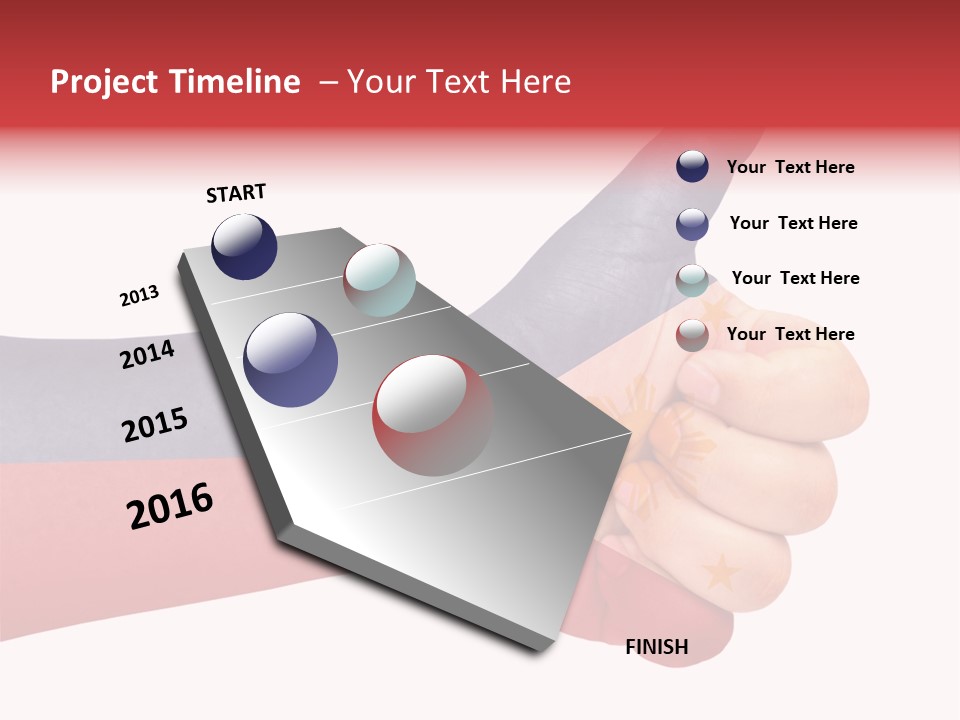 Project Timeline – Your Text Here

START

2013

2014

2015

2016

FINISH

Your Text Here

Your Text Here

Your Text Here

Your Text Here